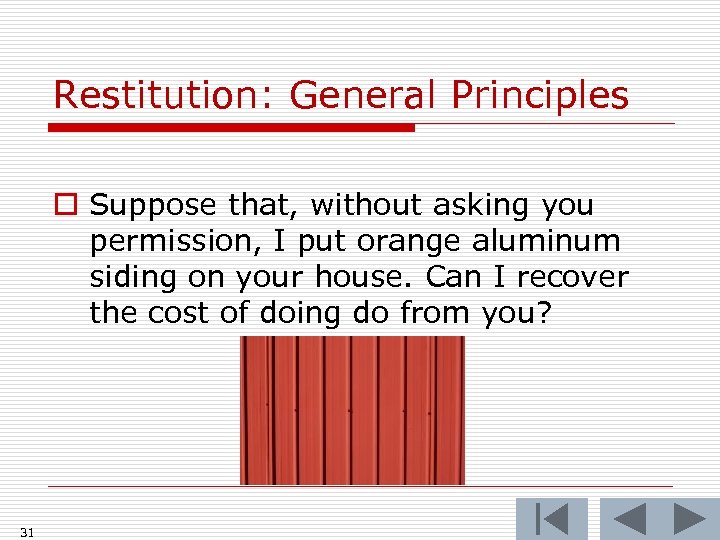 Restitution: General Principles

Suppose that, without asking you permission, I put orange aluminum siding on your house. Can I recover the cost of doing do from you?

31